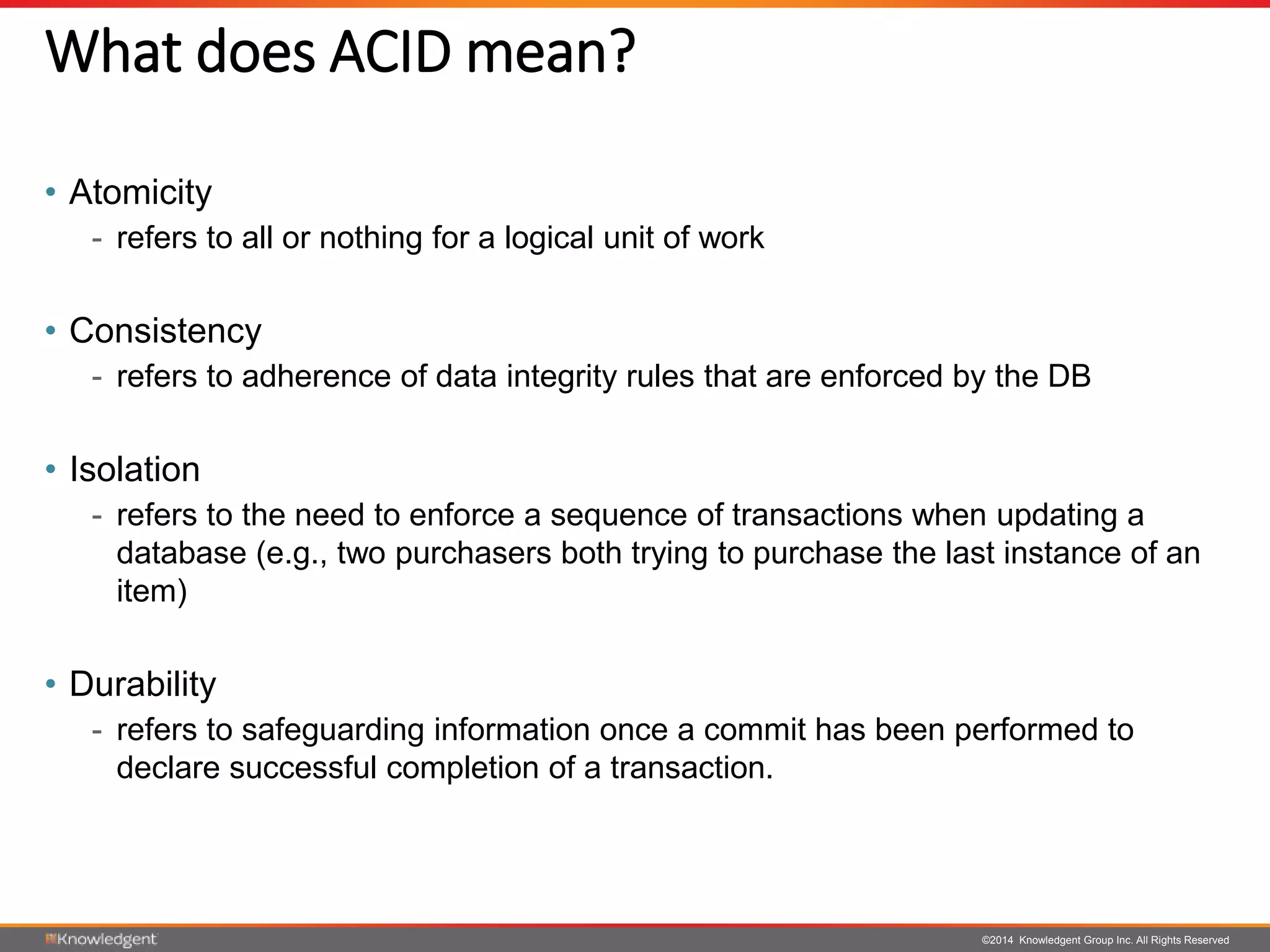 What does ACID mean?

• Atomicity
- refers to all or nothing for a logical unit of work

• Consistency
- refers to adherence of data integrity rules that are enforced by the DB

• Isolation
- refers to the need to enforce a sequence of transactions when updating a database (e.g., two purchasers both trying to purchase the last instance of an item)

• Durability
- refers to safeguarding information once a commit has been performed to declare successful completion of a transaction.

Knowledgent

©2014 Knowledgent Group Inc. All Rights Reserved